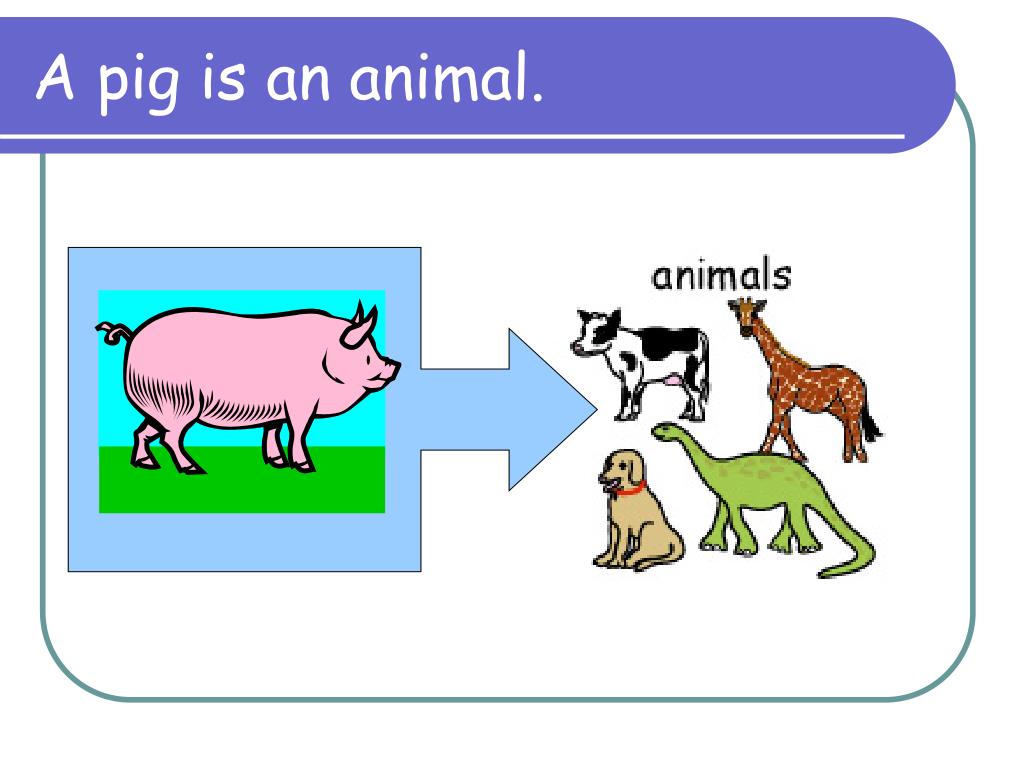 A pig is an animal.

animals